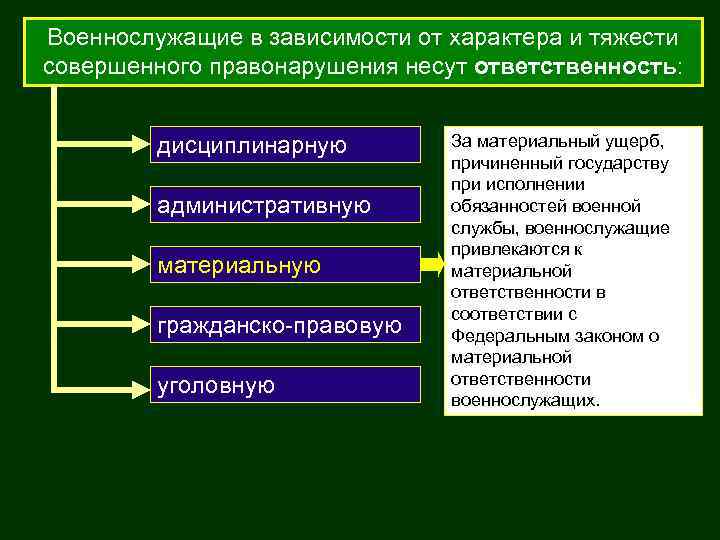 Военнослужащие в зависимости от характера и тяжести совершенного правонарушения несут ответственность:

дисциплинарную

административную

материальную

гражданско-правовую

уголовную

За материальный ущерб, причиненный государству при исполнении обязанностей военной службы, военнослужащие привлекаются к материальной ответственности в соответствии с Федеральным законом о материальной ответственности военнослужащих.